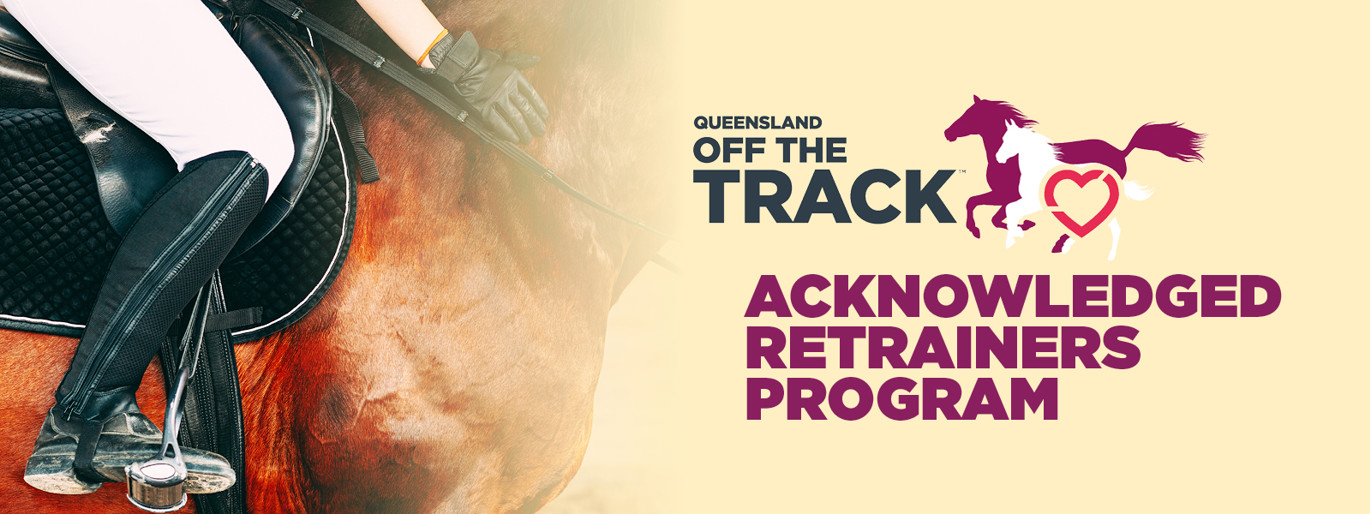 QUEENSLAND
OFF THE
TRACK™

ACKNOWLEDGED RETRAINERS PROGRAM